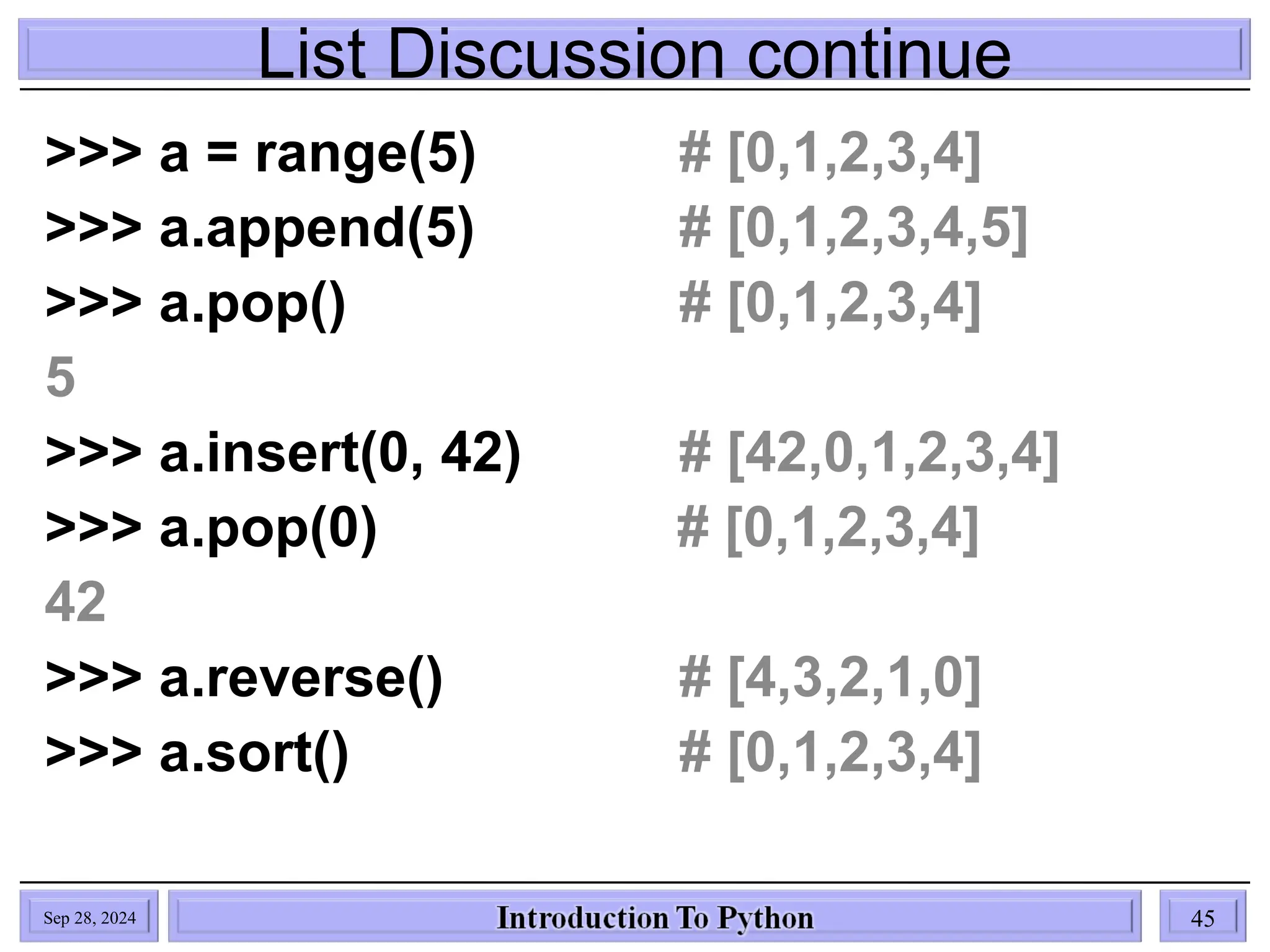 List Discussion continue

>>> a = range(5) # [0,1,2,3,4]
>>> a.append(5) # [0,1,2,3,4,5]
>>> a.pop() # [0,1,2,3,4]
5
>>> a.insert(0, 42) # [42,0,1,2,3,4]
>>> a.pop(0) # [0,1,2,3,4]
42
>>> a.reverse() # [4,3,2,1,0]
>>> a.sort() # [0,1,2,3,4]

Sep 28, 2024

Introduction To Python

45